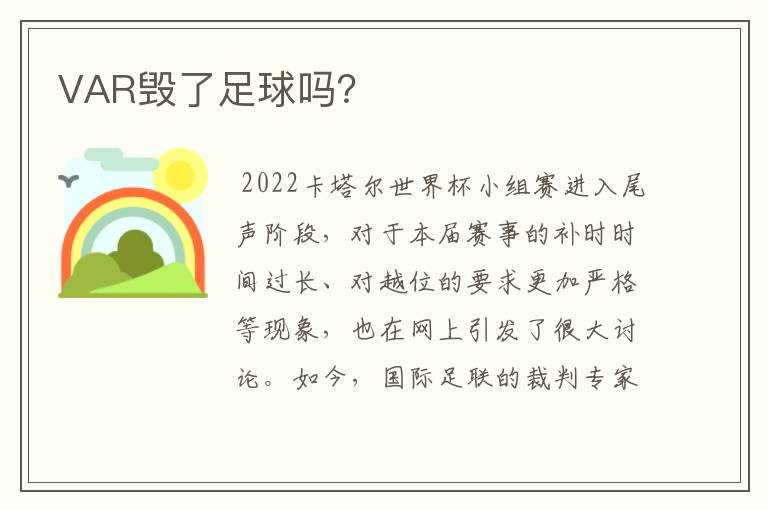 VAR毁了足球吗?

2022卡塔尔世界杯小组赛进入尾声阶段，对于本届赛事的补时时间过长、对越位的要求更加严格等现象，也在网上引发了很大讨论。如今，国际足联的裁判专家